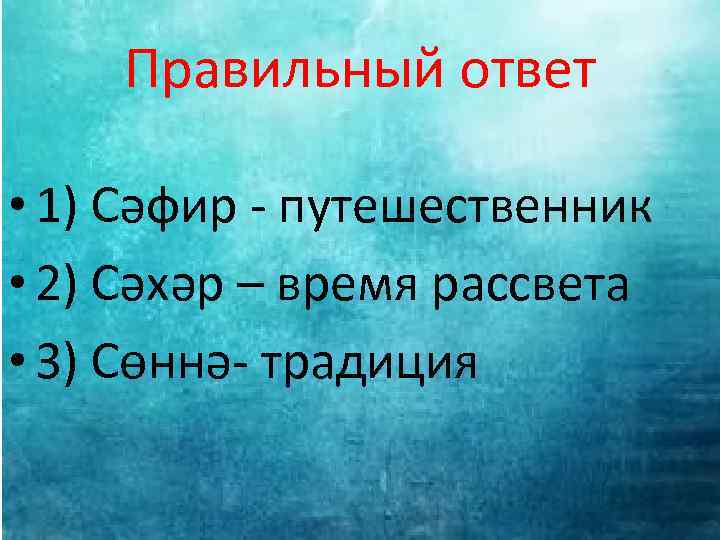 Правильный ответ

• 1) Сәфир - путешественник
• 2) Сәхәр – время рассвета
• 3) Сөннә- традиция